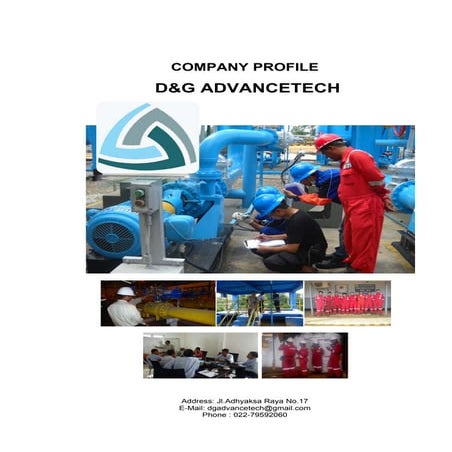 COMPANY PROFILE
D&G ADVANCETECH

Address: Jl.Adhyaksa Raya No.17
E-Mail: dgadvancetech@gmail.com
Phone : 022-79592060